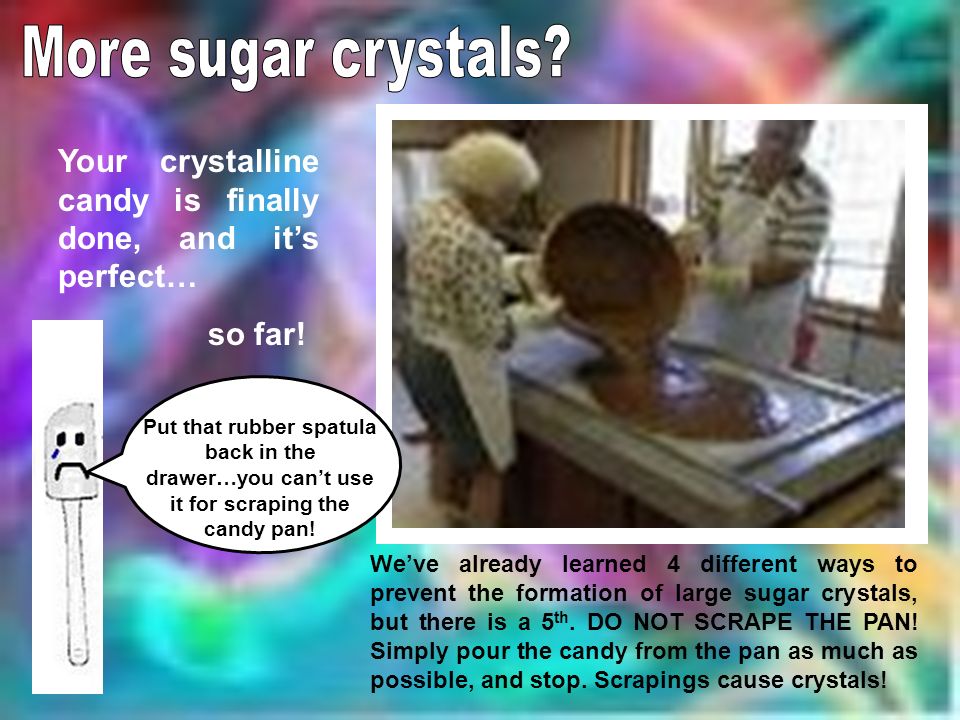 More sugar crystals?

Your crystalline candy is finally done, and it's perfect…

so far!

Put that rubber spatula back in the drawer…you can't use it for scraping the candy pan!

We've already learned 4 different ways to prevent the formation of large sugar crystals, but there is a 5$^{th}$. DO NOT SCRAPE THE PAN! Simply pour the candy from the pan as much as possible, and stop. Scrapings cause crystals!